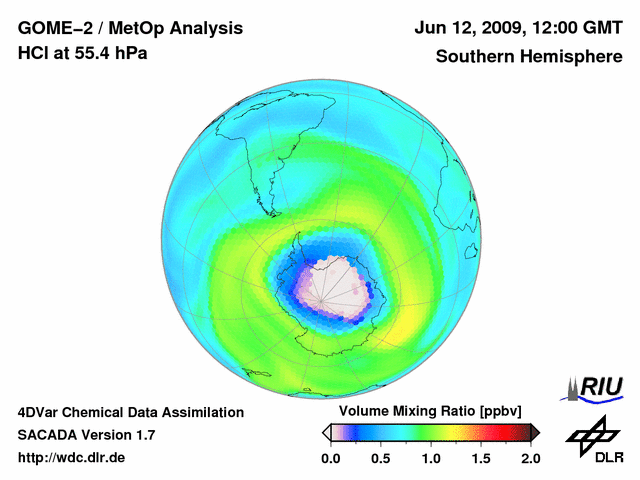 GOME–2 / MetOp Analysis
HCl at 55.4 hPa

Jun 12, 2009, 12:00 GMT
Southern Hemisphere

4DVar Chemical Data Assimilation
SACADA Version 1.7
http://wdc.dlr.de

Volume Mixing Ratio [ppbv]
0.0 0.5 1.0 1.5 2.0

RIU

DLR